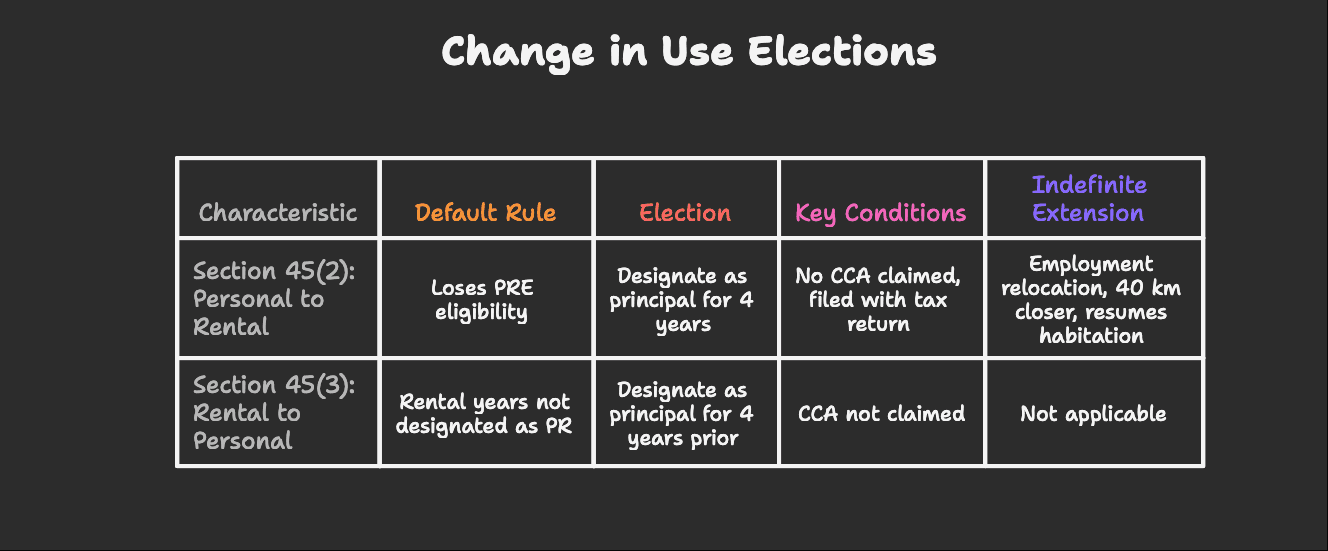 Change in Use Elections

| Characteristic | Default Rule | Election | Key Conditions | Indefinite Extension |
|---|---|---|---|---|
| Section 45(2): Personal to Rental | Loses PRE eligibility | Designate as principal for 4 years | No CCA claimed, filed with tax return | Employment relocation, 40 km closer, resumes habitation |
| Section 45(3): Rental to Personal | Rental years not designated as PR | Designate as principal for 4 years prior | CCA not claimed | Not applicable |